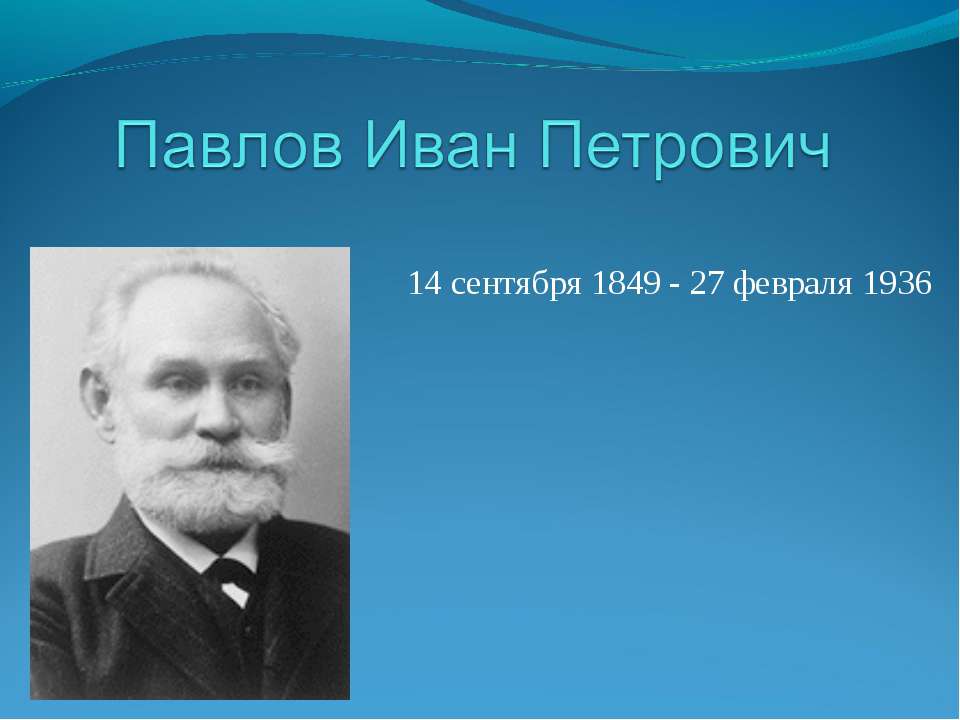 Павлов Иван Петрович

14 сентября 1849 - 27 февраля 1936